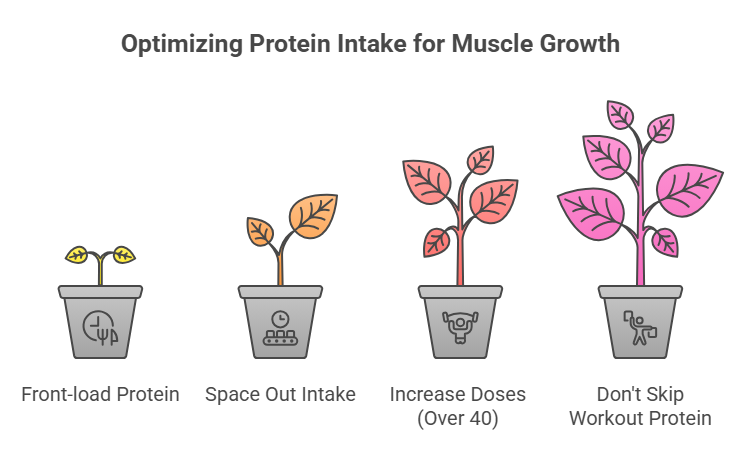 Optimizing Protein Intake for Muscle Growth

Front-load Protein

Space Out Intake

Increase Doses (Over 40)

Don't Skip Workout Protein